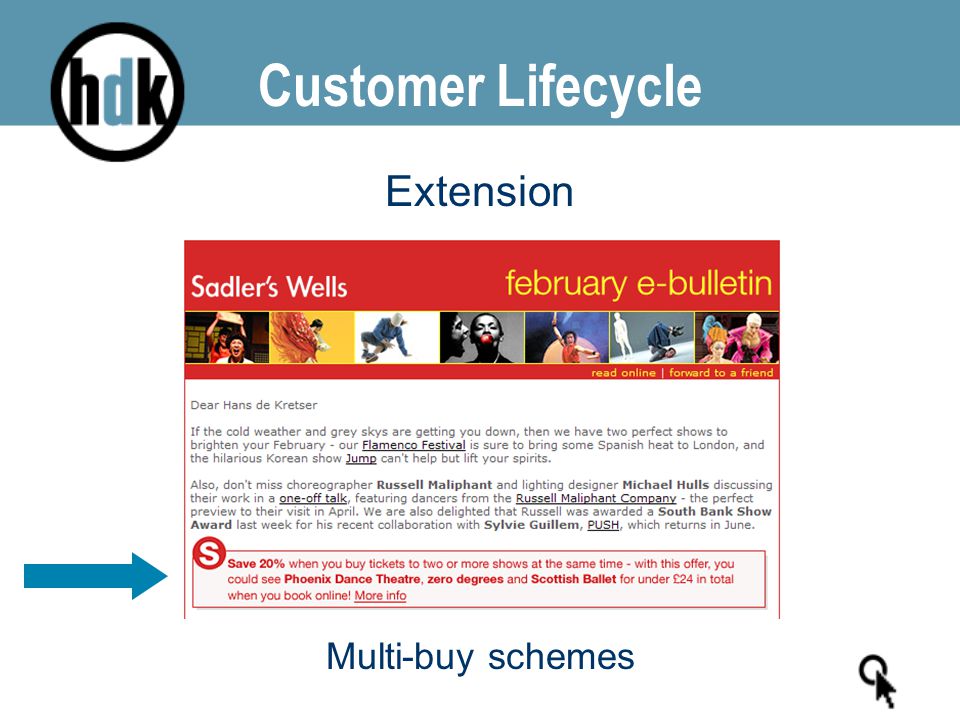 hdk

Customer Lifecycle

Extension

Sadler's Wells

february e-bulletin

read online | forward to a friend

Dear Hans de Kretser

If the cold weather and grey skys are getting you down, then we have two perfect shows to brighten your February - our Flamenco Festival is sure to bring some Spanish heat to London, and the hilarious Korean show Jump can't help but lift your spirits.

Also, don't miss choreographer Russell Maliphant and lighting designer Michael Hulls discussing their work in a one-off talk, featuring dancers from the Russell Maliphant Company - the perfect preview to their visit in April. We are also delighted that Russell was awarded a South Bank Show Award last week for his recent collaboration with Sylvie Guillem, PUSH, which returns in June.

S

Save 20% when you buy tickets to two or more shows at the same time - with this offer, you could see Phoenix Dance Theatre, zero degrees and Scottish Ballet for under £24 in total when you book online! More info

Multi-buy schemes